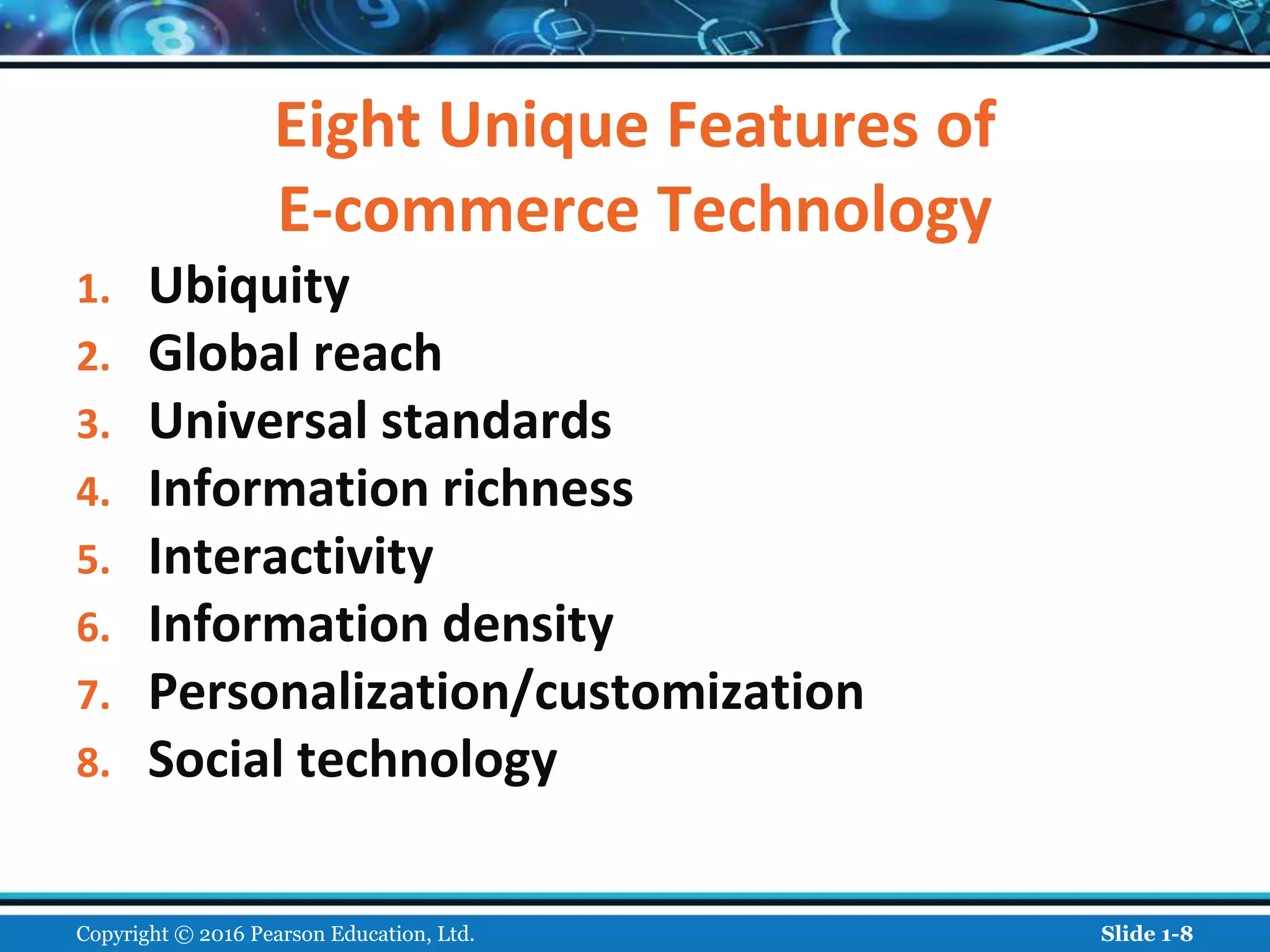 Eight Unique Features of E-commerce Technology

1. Ubiquity
2. Global reach
3. Universal standards
4. Information richness
5. Interactivity
6. Information density
7. Personalization/customization
8. Social technology

Copyright © 2016 Pearson Education, Ltd.

Slide 1-8